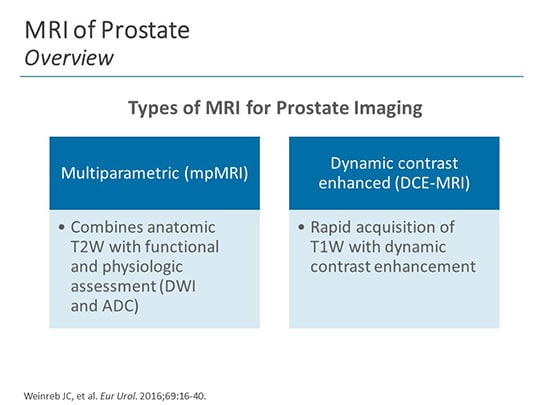 MRI of Prostate
Overview

Types of MRI for Prostate Imaging

Multiparametric (mpMRI)

• Combines anatomic T2W with functional and physiologic assessment (DWI and ADC)

Dynamic contrast enhanced (DCE-MRI)

• Rapid acquisition of T1W with dynamic contrast enhancement

Weinreb JC, et al. Eur Urol. 2016;69:16-40.